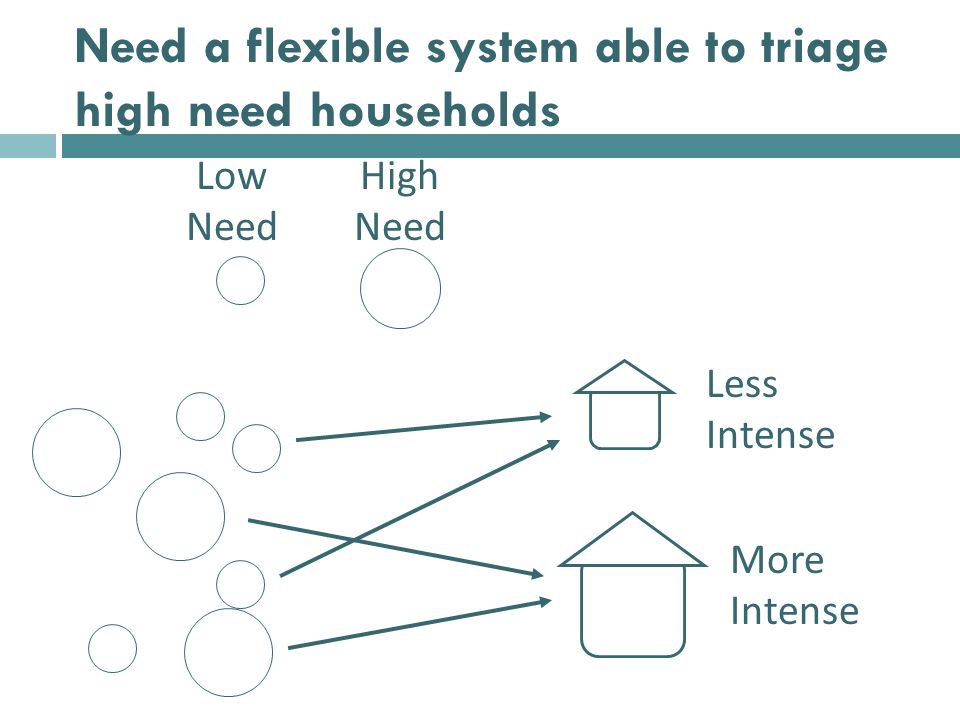 Need a flexible system able to triage high need households

Low Need

High Need

Less Intense

More Intense